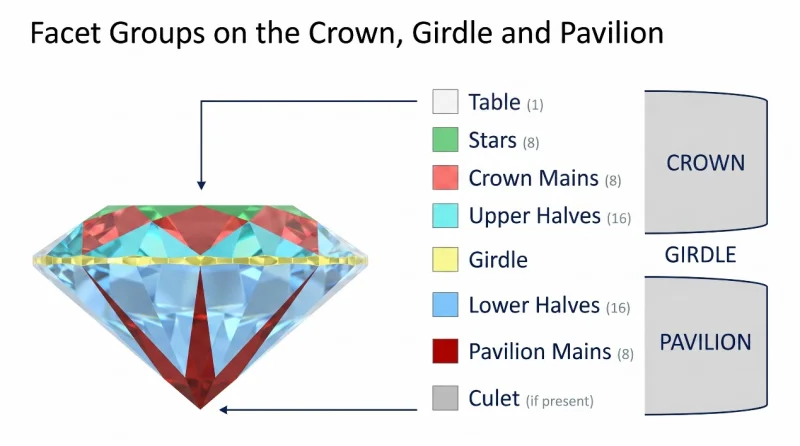 Facet Groups on the Crown, Girdle and Pavilion

Table (1)

Stars (8)

Crown Mains (8)

Upper Halves (16)

Girdle

Lower Halves (16)

Pavilion Mains (8)

Culet (if present)

CROWN

GIRDLE

PAVILION